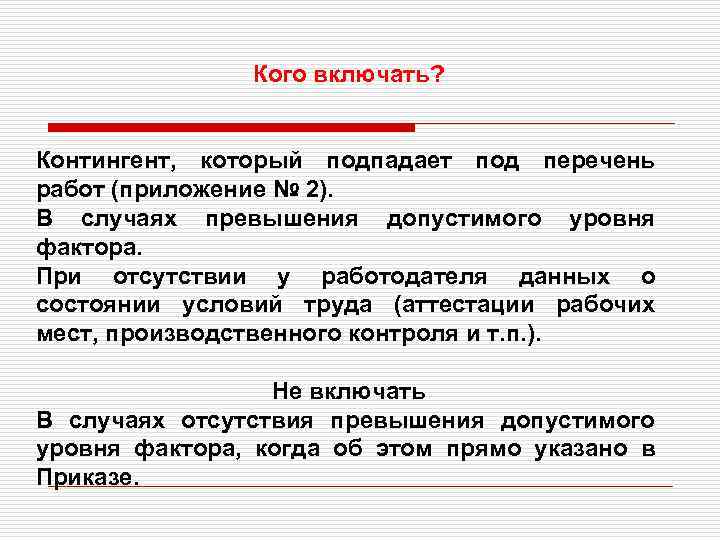 Кого включать?

Контингент, который подпадает под перечень работ (приложение № 2).
В случаях превышения допустимого уровня фактора.
При отсутствии у работодателя данных о состоянии условий труда (аттестации рабочих мест, производственного контроля и т.п.).

Не включать
В случаях отсутствия превышения допустимого уровня фактора, когда об этом прямо указано в Приказе.